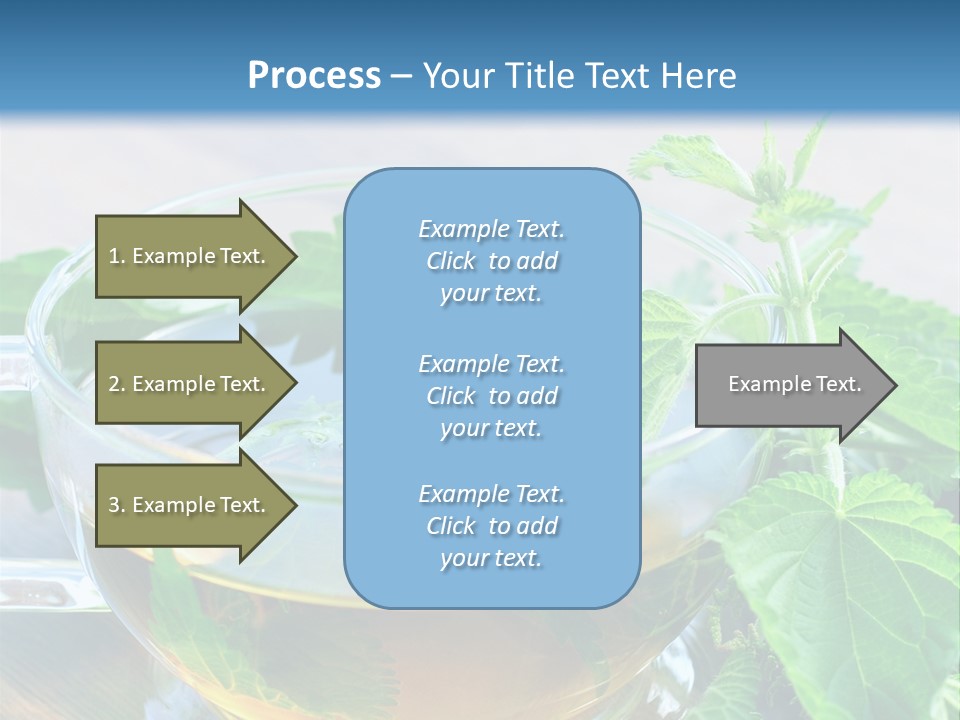 Process – Your Title Text Here

1. Example Text.

2. Example Text.

3. Example Text.

Example Text. Click to add your text.

Example Text. Click to add your text.

Example Text. Click to add your text.

Example Text.